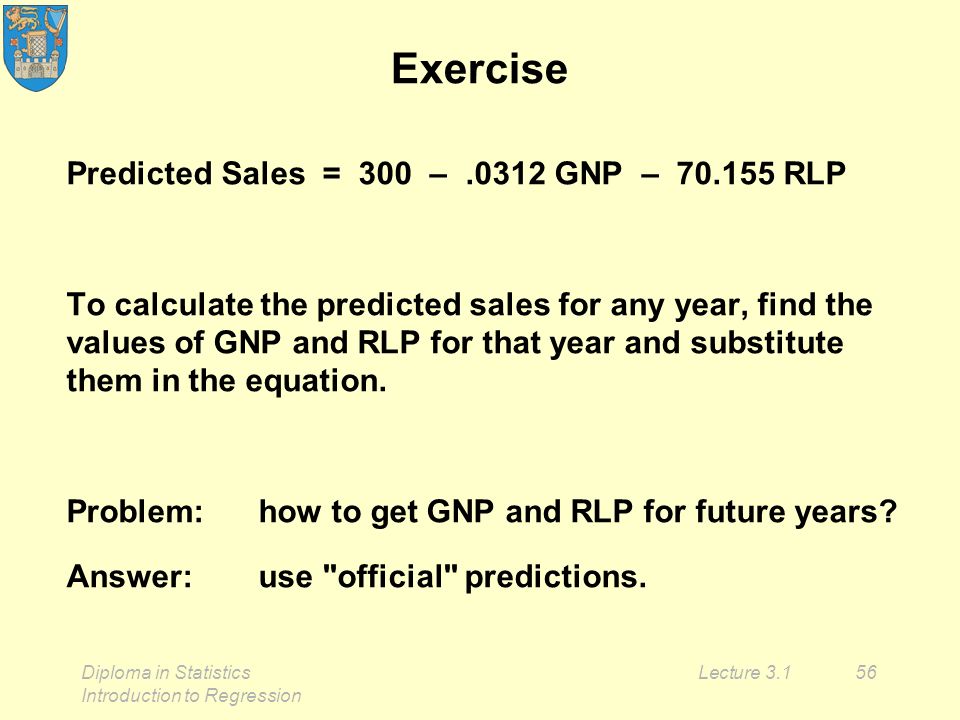 Exercise

Predicted Sales = 300 – .0312 GNP – 70.155 RLP

To calculate the predicted sales for any year, find the values of GNP and RLP for that year and substitute them in the equation.

Problem: how to get GNP and RLP for future years?

Answer: use "official" predictions.

Diploma in Statistics
Introduction to Regression

Lecture 3.1

56